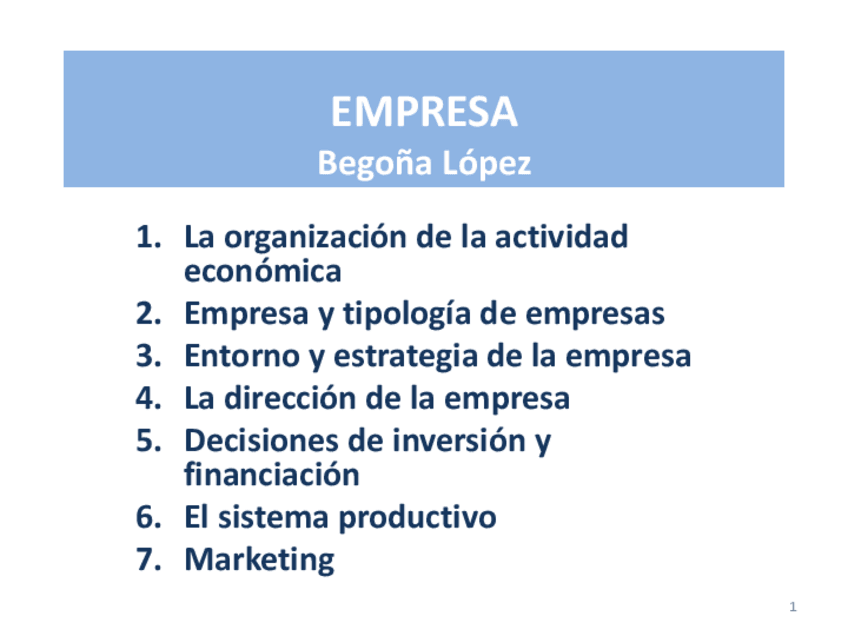 EMPRESA
Begoña López

1. La organización de la actividad económica
2. Empresa y tipología de empresas
3. Entorno y estrategia de la empresa
4. La dirección de la empresa
5. Decisiones de inversión y financiación
6. El sistema productivo
7. Marketing

1